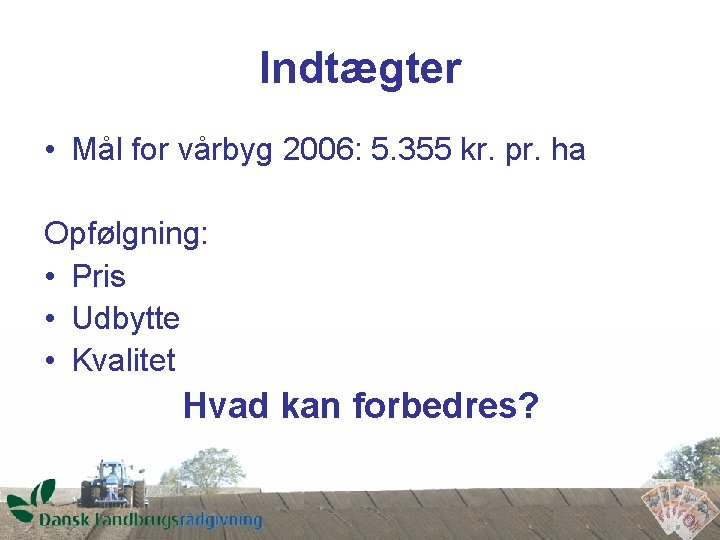 Indtægter

• Mål for vårbyg 2006: 5.355 kr. pr. ha

Opfølgning:
• Pris
• Udbytte
• Kvalitet

Hvad kan forbedres?

Dansk Landbrugsrådgivning